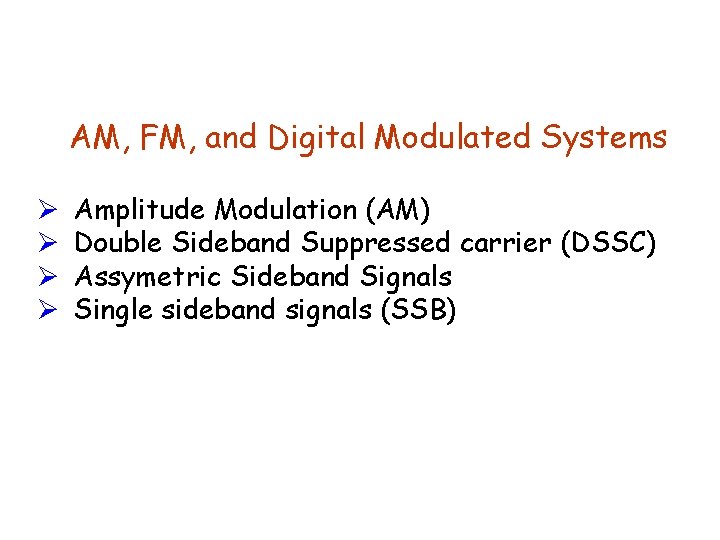 AM, FM, and Digital Modulated Systems

➢ Amplitude Modulation (AM)
➢ Double Sideband Suppressed carrier (DSSC)
➢ Assymetric Sideband Signals
➢ Single sideband signals (SSB)